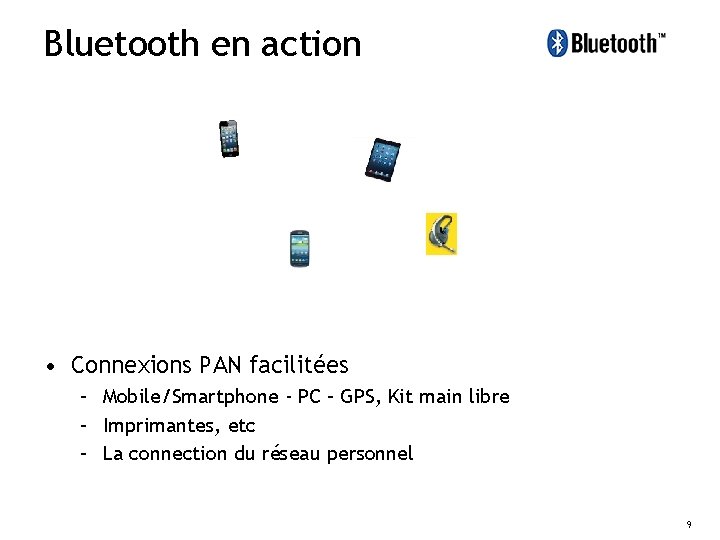 Bluetooth en action

Bluetooth™

• Connexions PAN facilitées
  – Mobile/Smartphone - PC – GPS, Kit main libre
  – Imprimantes, etc
  – La connection du réseau personnel

9